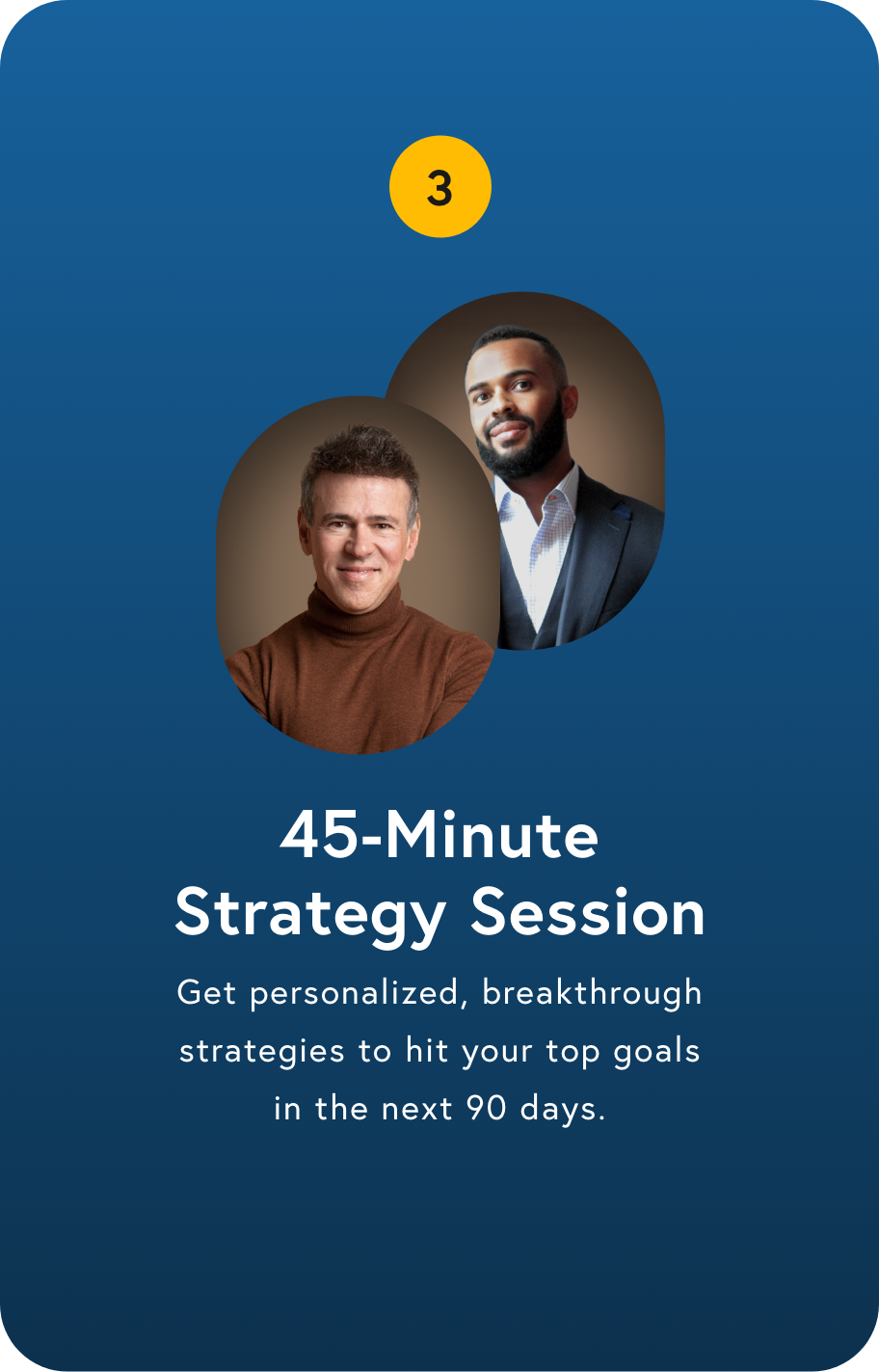 3

45-Minute Strategy Session

Get personalized, breakthrough strategies to hit your top goals in the next 90 days.